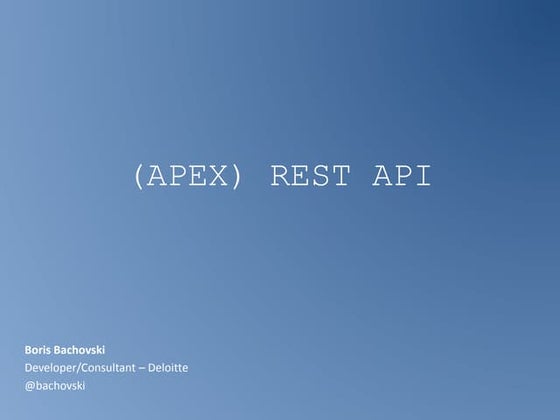 (APEX) REST API

Boris Bachovski
Developer/Consultant – Deloitte
@bachovski